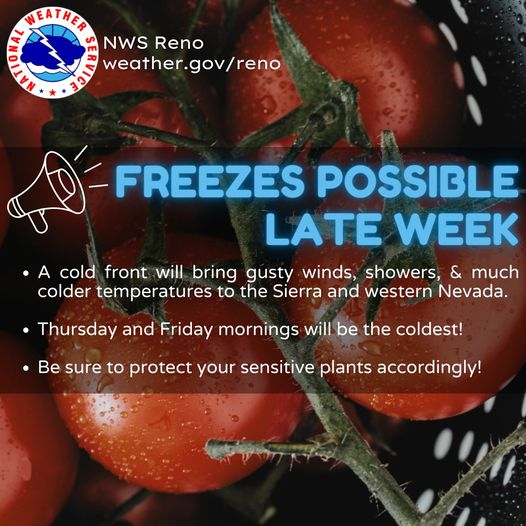 NATIONAL WEATHER SERVICE

NWS Reno
weather.gov/reno

FREEZES POSSIBLE LATE WEEK

• A cold front will bring gusty winds, showers, & much colder temperatures to the Sierra and western Nevada.

• Thursday and Friday mornings will be the coldest!

• Be sure to protect your sensitive plants accordingly!